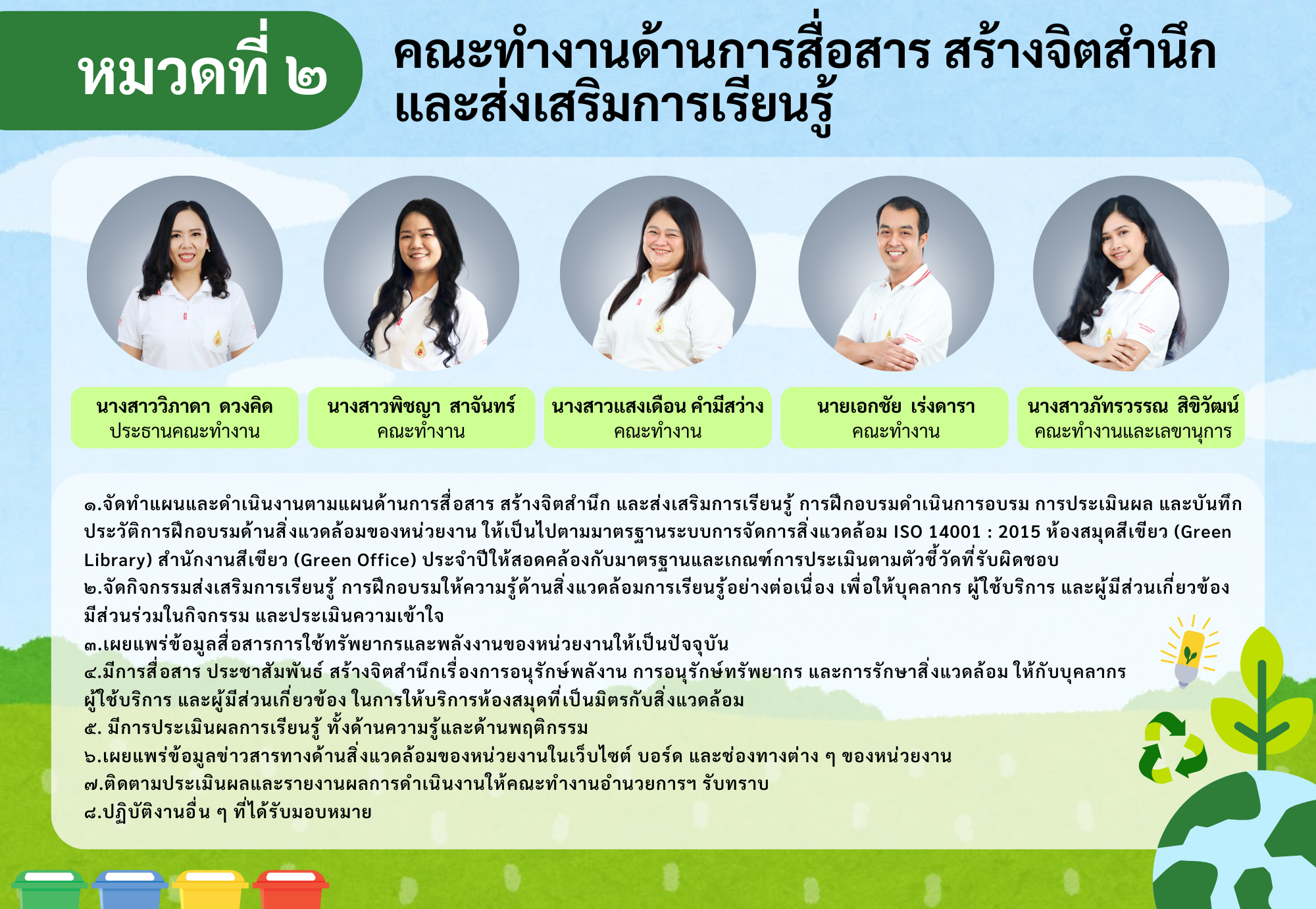 หมวดที่ ๒

คณะทำงานด้านการสื่อสาร สร้างจิตสำนึก และส่งเสริมการเรียนรู้

นางสาววิภาดา ดวงคิด
ประธานคณะทำงาน

นางสาวพิชญา สาจันทร์
คณะทำงาน

นางสาวแสงเดือน คำมีสว่าง
คณะทำงาน

นายเอกชัย เร่งดารา
คณะทำงาน

นางสาวภัทรวรรณ สิขิวัฒน์
คณะทำงานและเลขานุการ

๑.จัดทำแผนและดำเนินงานตามแผนด้านการสื่อสาร สร้างจิตสำนึก และส่งเสริมการเรียนรู้ การฝึกอบรมดำเนินการอบรม การประเมินผล และบันทึกประวัติการฝึกอบรมด้านสิ่งแวดล้อมของหน่วยงาน ให้เป็นไปตามมาตรฐานระบบการจัดการสิ่งแวดล้อม ISO 14001 : 2015 ห้องสมุดสีเขียว (Green Library) สำนักงานสีเขียว (Green Office) ประจำปีให้สอดคล้องกับมาตรฐานและเกณฑ์การประเมินตามตัวชี้วัดที่รับผิดชอบ
๒.จัดกิจกรรมส่งเสริมการเรียนรู้ การฝึกอบรมให้ความรู้ด้านสิ่งแวดล้อมการเรียนรู้อย่างต่อเนื่อง เพื่อให้บุคลากร ผู้ใช้บริการ และผู้มีส่วนเกี่ยวข้อง มีส่วนร่วมในกิจกรรม และประเมินความเข้าใจ
๓.เผยแพร่ข้อมูลสื่อสารการใช้ทรัพยากรและพลังงานของหน่วยงานให้เป็นปัจจุบัน
๔.มีการสื่อสาร ประชาสัมพันธ์ สร้างจิตสำนึกเรื่องการอนุรักษ์พลังงาน การอนุรักษ์ทรัพยากร และการรักษาสิ่งแวดล้อม ให้กับบุคลากร ผู้ใช้บริการ และผู้มีส่วนเกี่ยวข้อง ในการให้บริการห้องสมุดที่เป็นมิตรกับสิ่งแวดล้อม
๕. มีการประเมินผลการเรียนรู้ ทั้งด้านความรู้และด้านพฤติกรรม
๖.เผยแพร่ข้อมูลข่าวสารทางด้านสิ่งแวดล้อมของหน่วยงานในเว็บไซต์ บอร์ด และช่องทางต่าง ๆ ของหน่วยงาน
๗.ติดตามประเมินผลและรายงานผลการดำเนินงานให้คณะทำงานอำนวยการฯ รับทราบ
๘.ปฏิบัติงานอื่น ๆ ที่ได้รับมอบหมาย